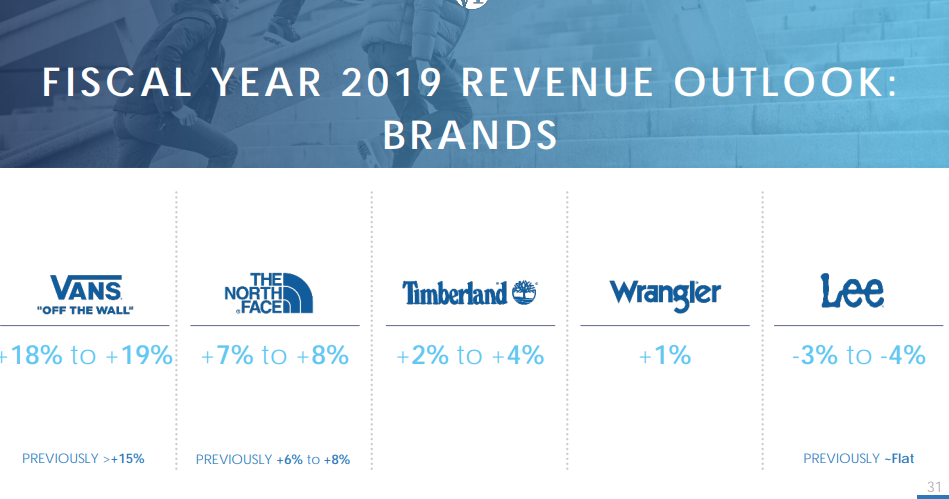 FISCAL YEAR 2019 REVENUE OUTLOOK: BRANDS

VANS "OFF THE WALL"

+18% to +19%

PREVIOUSLY >+15%

THE NORTH FACE

+7% to +8%

PREVIOUSLY +6% to +8%

Timberland

+2% to +4%

Wrangler

+1%

Lee

-3% to -4%

PREVIOUSLY ~Flat

31